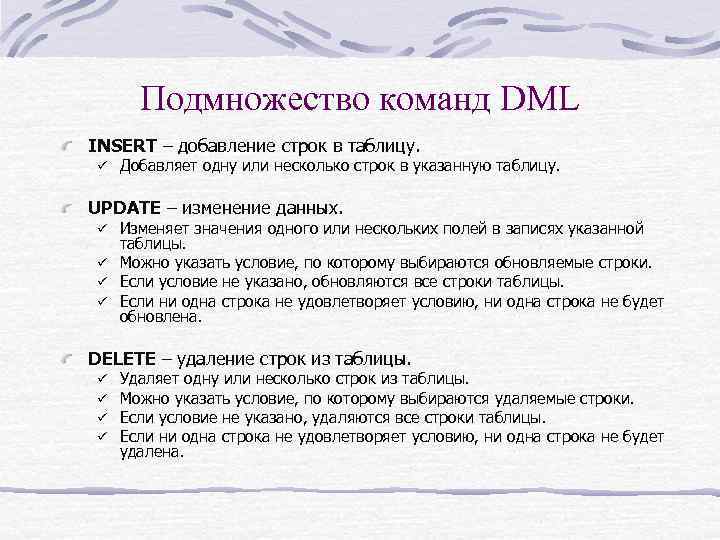 Подмножество команд DML

INSERT – добавление строк в таблицу.
✓ Добавляет одну или несколько строк в указанную таблицу.

UPDATE – изменение данных.
✓ Изменяет значения одного или нескольких полей в записях указанной таблицы.
✓ Можно указать условие, по которому выбираются обновляемые строки.
✓ Если условие не указано, обновляются все строки таблицы.
✓ Если ни одна строка не удовлетворяет условию, ни одна строка не будет обновлена.

DELETE – удаление строк из таблицы.
✓ Удаляет одну или несколько строк из таблицы.
✓ Можно указать условие, по которому выбираются удаляемые строки.
✓ Если условие не указано, удаляются все строки таблицы.
✓ Если ни одна строка не удовлетворяет условию, ни одна строка не будет удалена.